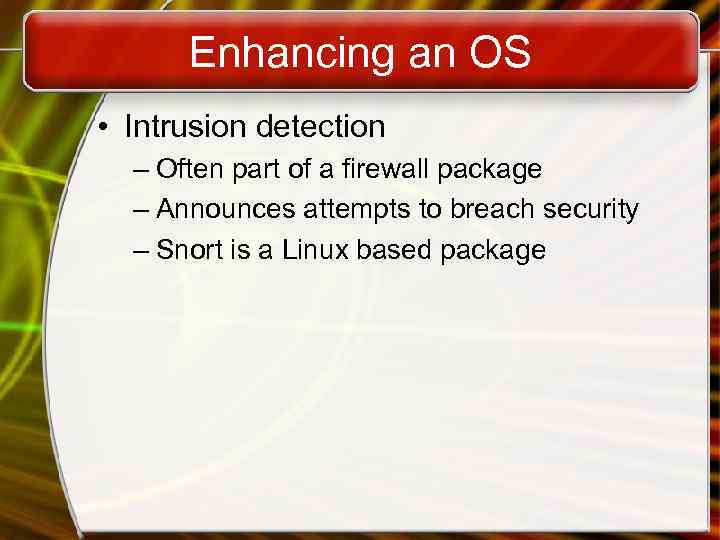 Enhancing an OS

• Intrusion detection
– Often part of a firewall package
– Announces attempts to breach security
– Snort is a Linux based package